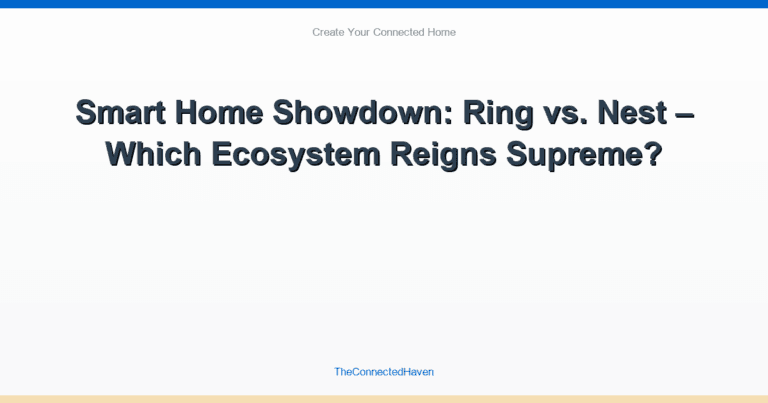 Create Your Connected Home

Smart Home Showdown: Ring vs. Nest – Which Ecosystem Reigns Supreme?

TheConnectedHaven